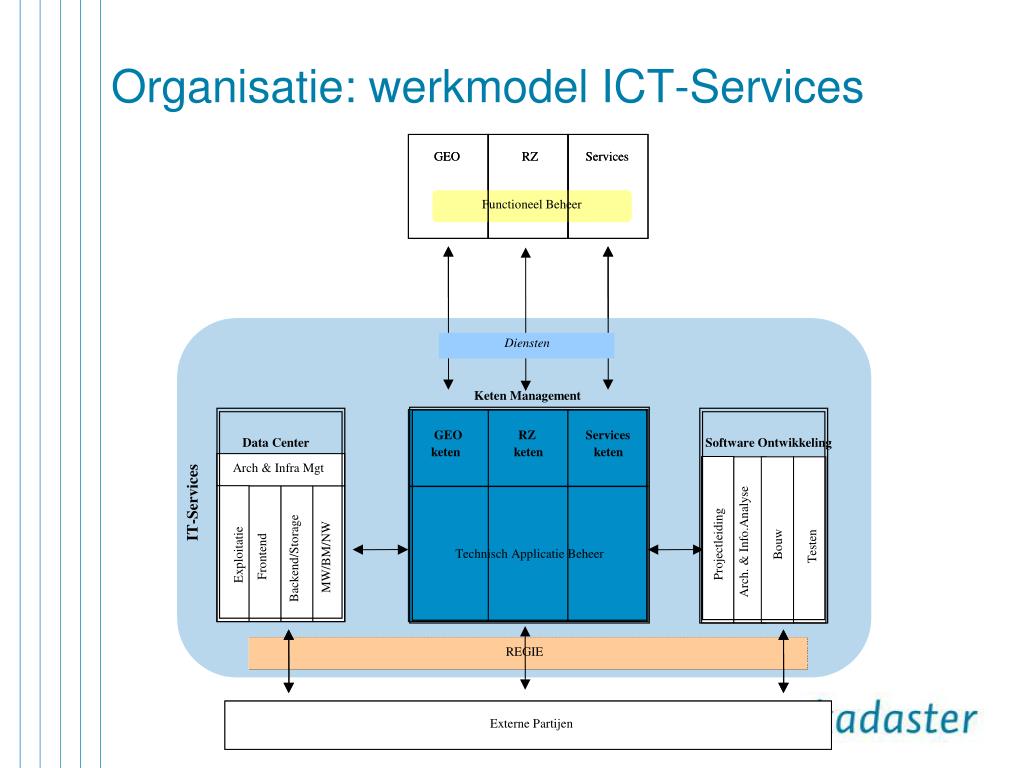 Organisatie: werkmodel ICT-Services

GEO RZ Services

Functioneel Beheer

Diensten

Keten Management

IT-Services

Data Center

Arch & Infra Mgt

Exploitatie Frontend Backend/Storage MW/BM/NW

GEO keten RZ keten Services keten

Technisch Applicatie Beheer

Software Ontwikkeling

Projectleiding Arch. & Info.Analyse Bouw Testen

REGIE

Externe Partijen

adaster